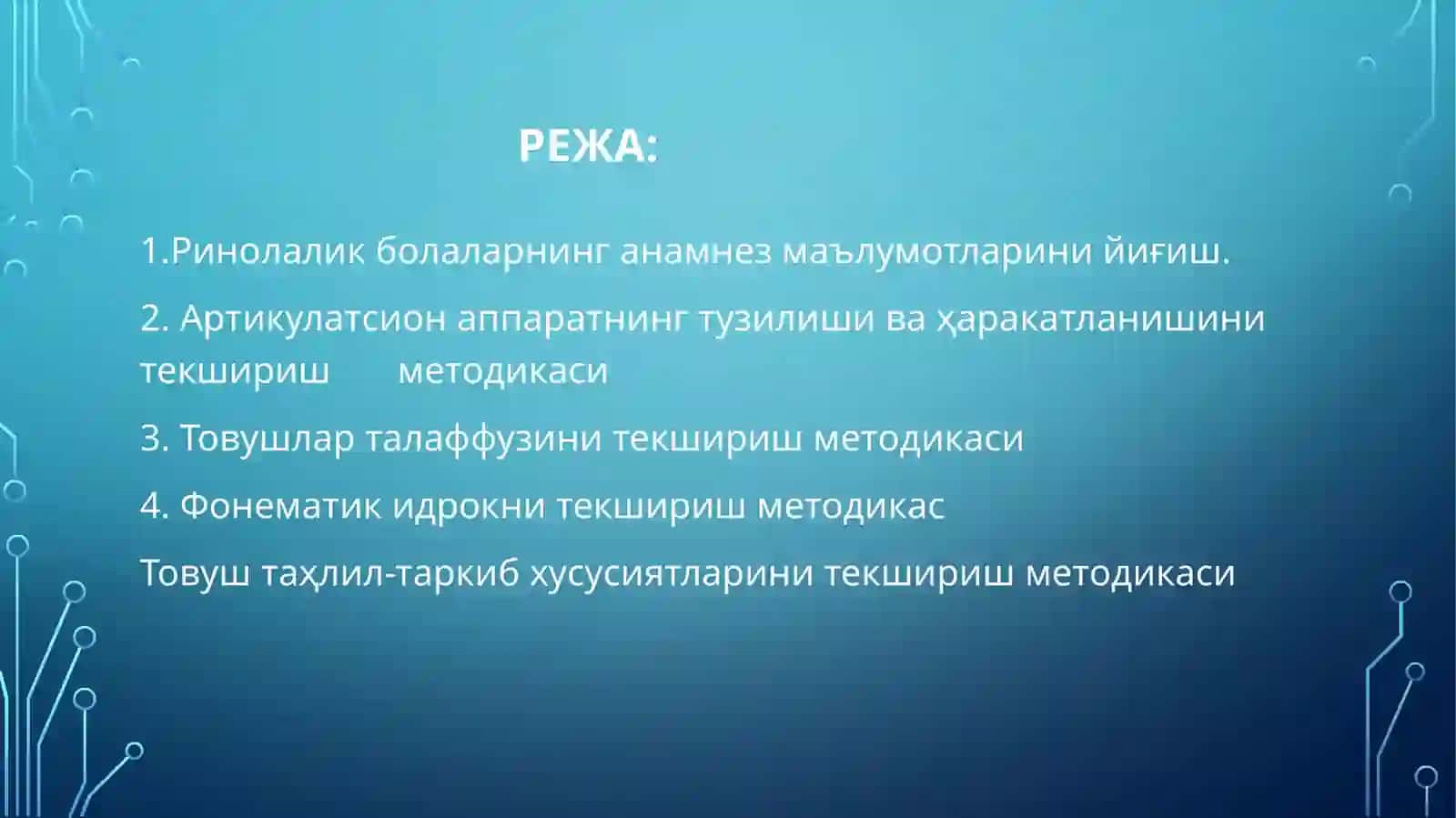 РЕЖА:

1.Ринолалик болаларнинг анамнез маълумотларини йиғиш.

2. Артикулатсион аппаратнинг тузилиши ва ҳаракатланишини текшириш методикаси

3. Товушлар талаффузини текшириш методикаси

4. Фонематик идрокни текшириш методикас

Товуш таҳлил-таркиб хусусиятларини текшириш методикаси